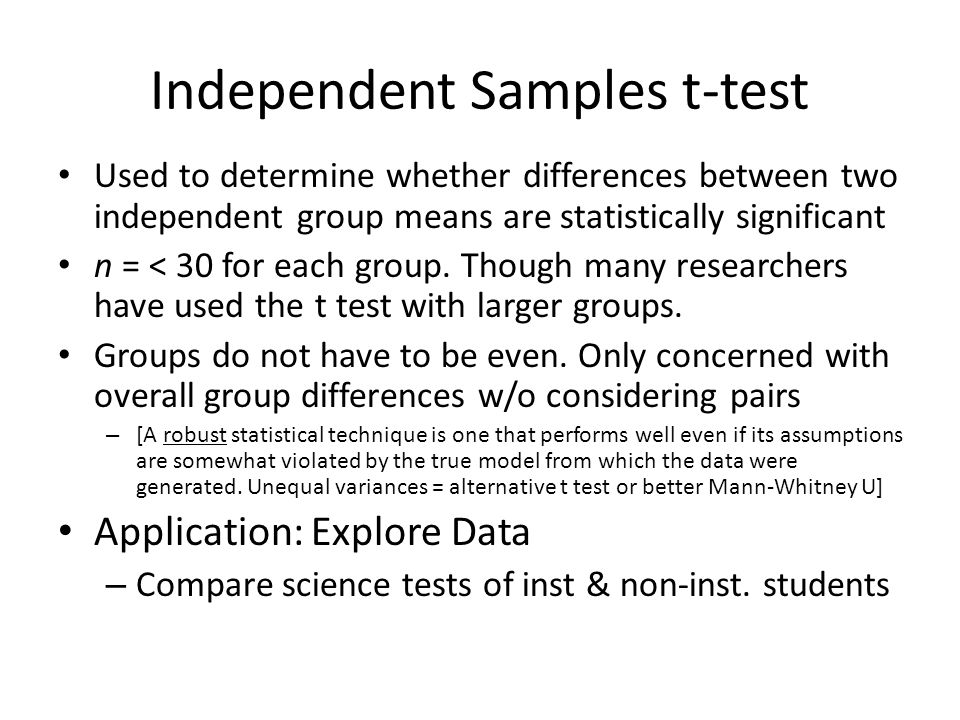 Independent Samples t-test

• Used to determine whether differences between two independent group means are statistically significant

• $n$ = < 30 for each group. Though many researchers have used the t test with larger groups.

• Groups do not have to be even. Only concerned with overall group differences w/o considering pairs

– [A robust statistical technique is one that performs well even if its assumptions are somewhat violated by the true model from which the data were generated. Unequal variances = alternative t test or better Mann-Whitney U]

• Application: Explore Data

– Compare science tests of inst & non-inst. students